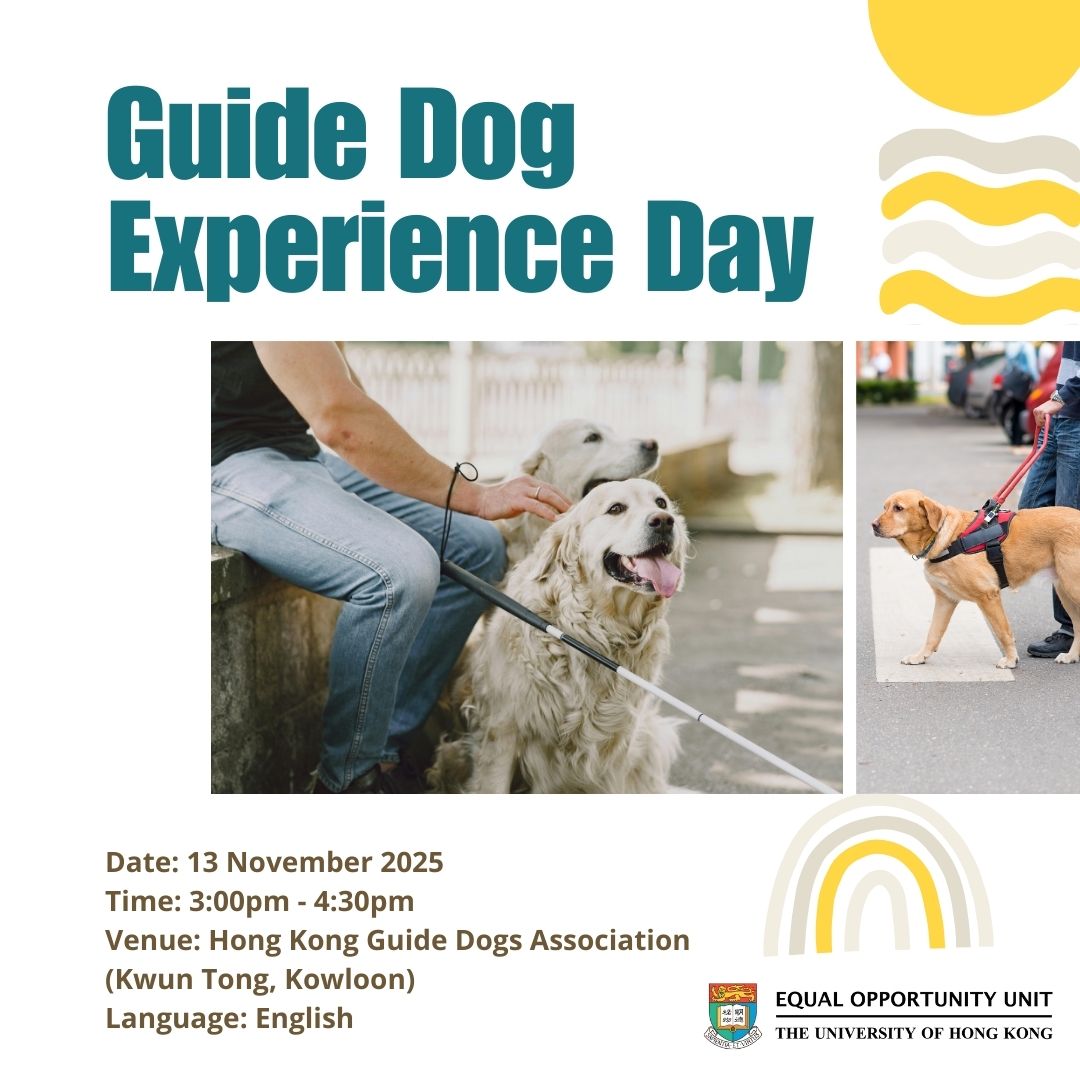 Guide Dog
Experience Day

Date: 13 November 2025
Time: 3:00pm - 4:30pm
Venue: Hong Kong Guide Dogs Association (Kwun Tong, Kowloon)
Language: English

EQUAL OPPORTUNITY UNIT
THE UNIVERSITY OF HONG KONG